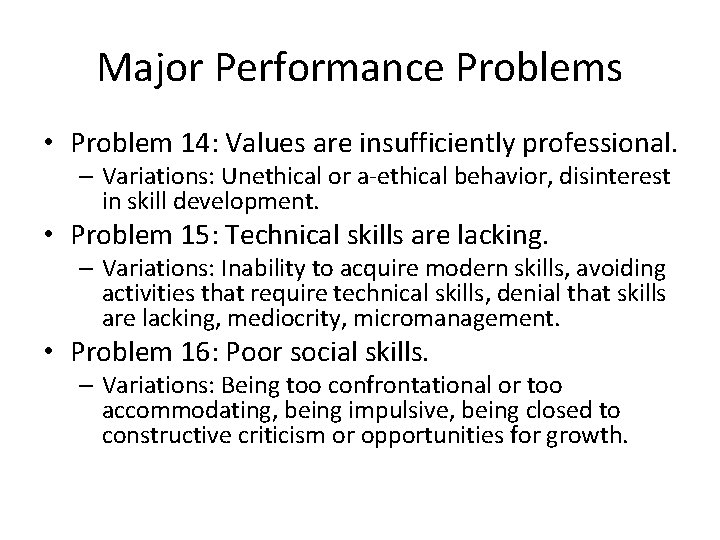 Major Performance Problems

• Problem 14: Values are insufficiently professional.
– Variations: Unethical or a-ethical behavior, disinterest in skill development.
• Problem 15: Technical skills are lacking.
– Variations: Inability to acquire modern skills, avoiding activities that require technical skills, denial that skills are lacking, mediocrity, micromanagement.
• Problem 16: Poor social skills.
– Variations: Being too confrontational or too accommodating, being impulsive, being closed to constructive criticism or opportunities for growth.